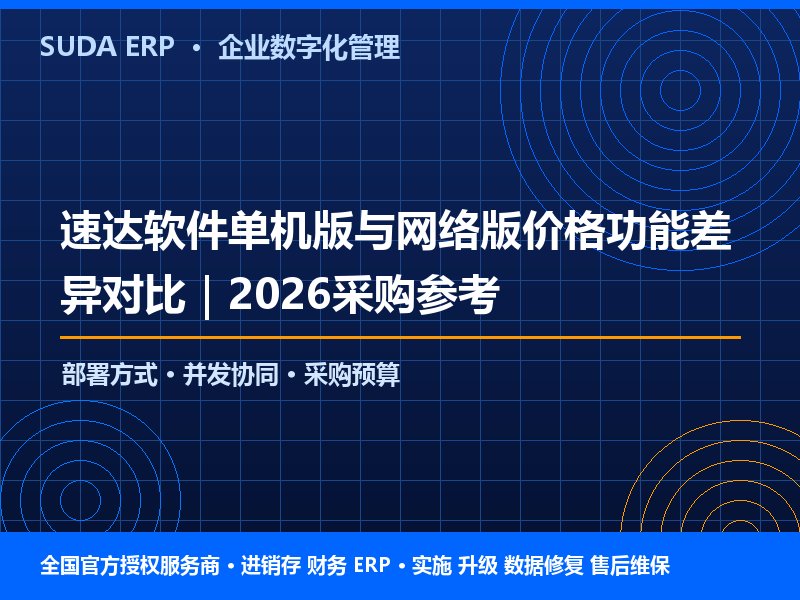 SUDA ERP · 企业数字化管理

速达软件单机版与网络版价格功能差异对比｜2026采购参考

部署方式 · 并发协同 · 采购预算

全国官方授权服务商 · 进销存 财务 ERP · 实施 升级 数据修复 售后维保